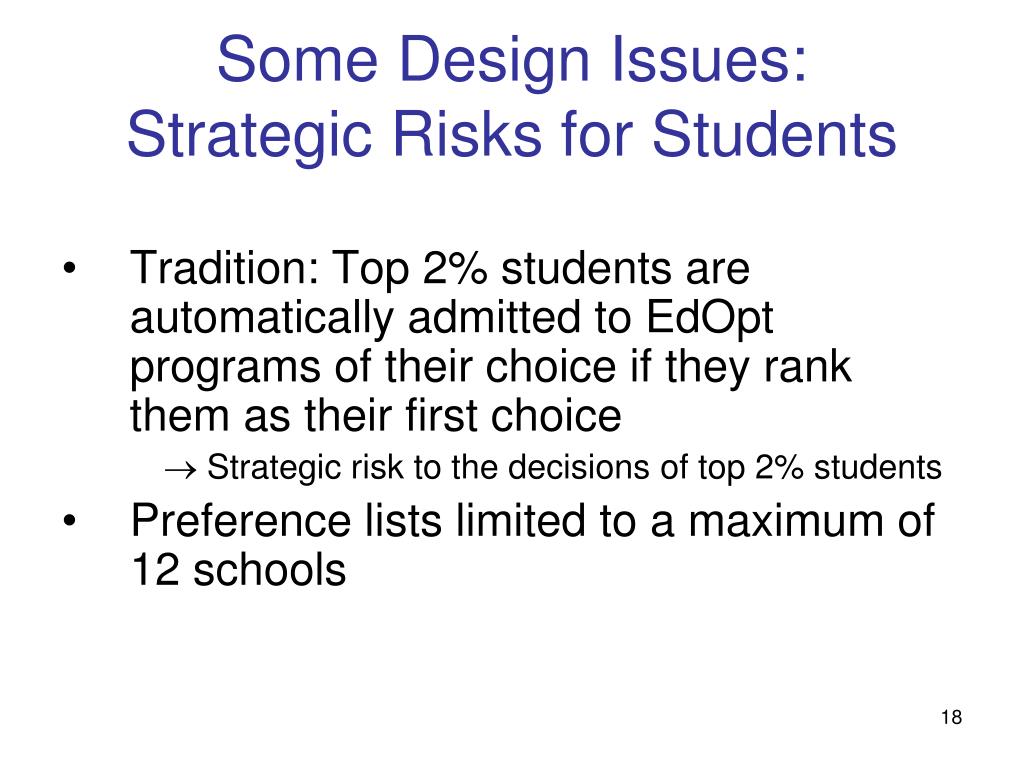 Some Design Issues:
Strategic Risks for Students

• Tradition: Top 2% students are automatically admitted to EdOpt programs of their choice if they rank them as their first choice

$\rightarrow$ Strategic risk to the decisions of top 2% students

• Preference lists limited to a maximum of 12 schools

18